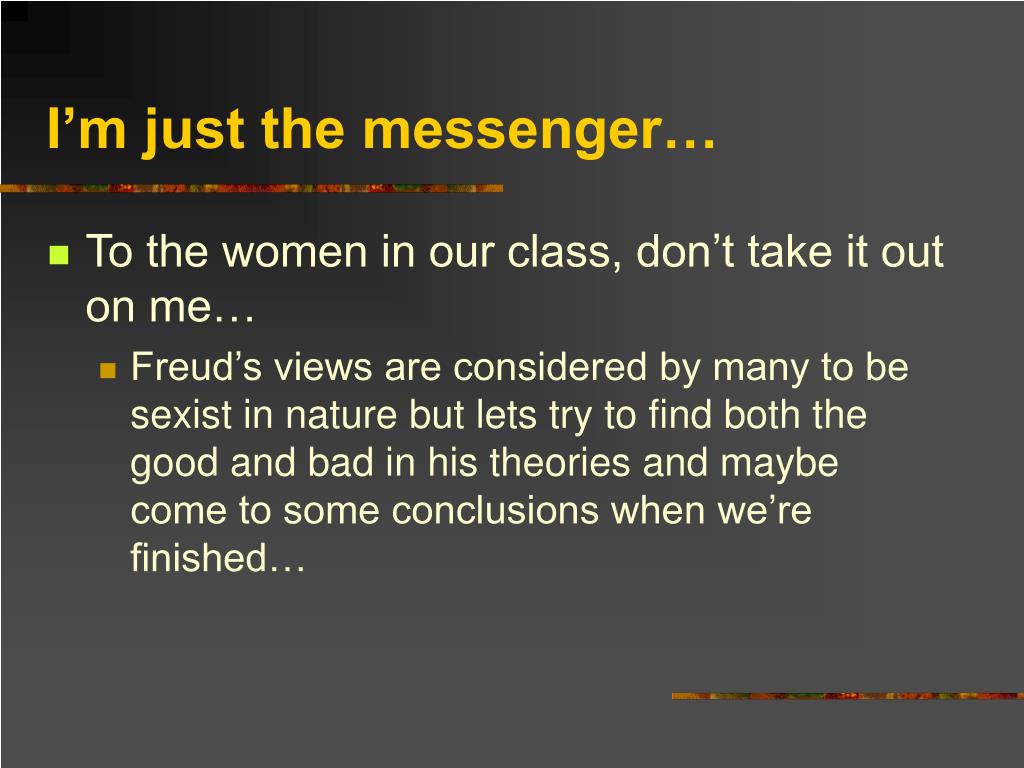 I’m just the messenger…

To the women in our class, don’t take it out on me…

Freud’s views are considered by many to be sexist in nature but lets try to find both the good and bad in his theories and maybe come to some conclusions when we’re finished…